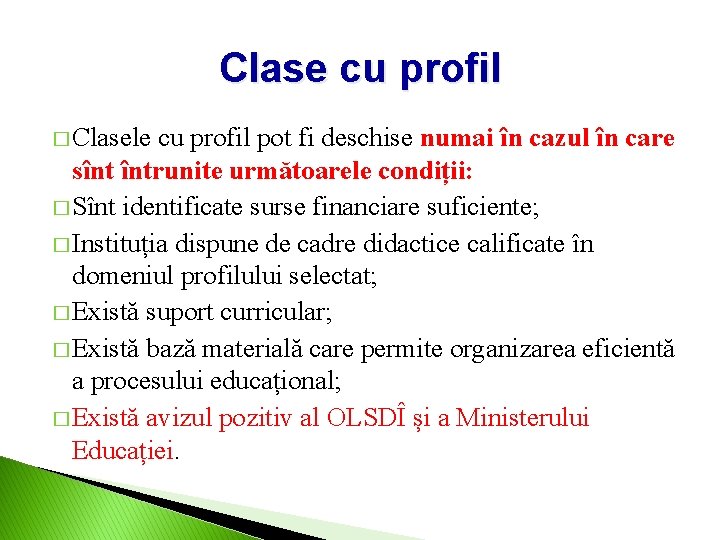 Clase cu profil

□ Clasele cu profil pot fi deschise numai în cazul în care sînt întrunite următoarele condiții:

□ Sînt identificate surse financiare suficiente;

□ Instituția dispune de cadre didactice calificate în domeniul profilului selectat;

□ Există suport curricular;

□ Există bază materială care permite organizarea eficientă a procesului educațional;

□ Există avizul pozitiv al OLSDÎ și a Ministerului Educației.